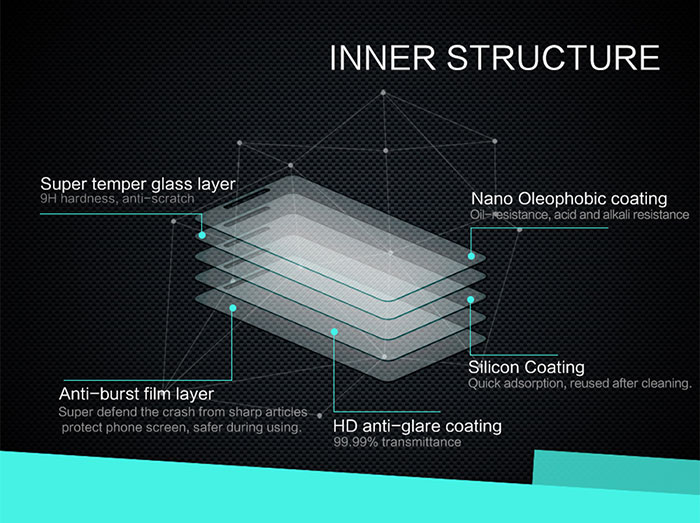 INNER STRUCTURE

Super temper glass layer
9H hardness, anti-scratch

Nano Oleophobic coating
Oil-resistance, acid and alkali resistance

Silicon Coating
Quick adsorption, reused after cleaning.

Anti-burst film layer
Super defend the crash from sharp articles protect phone screen, safer during using.

HD anti-glare coating
99.99% transmittance